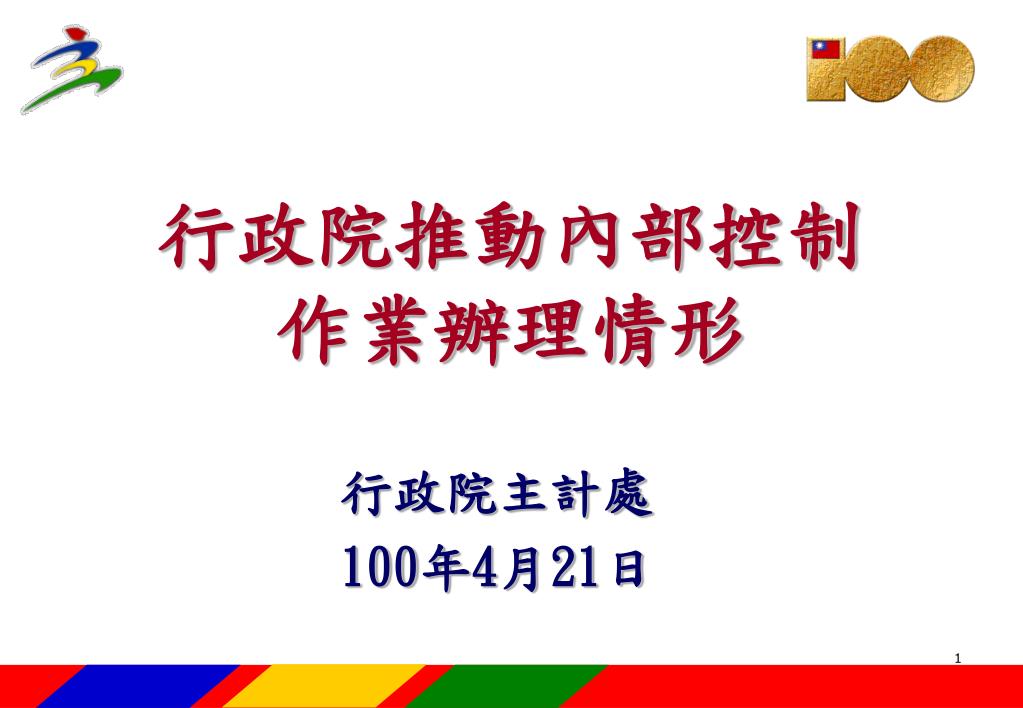 100

行政院推動內部控制作業辦理情形

行政院主計處
100年4月21日

1